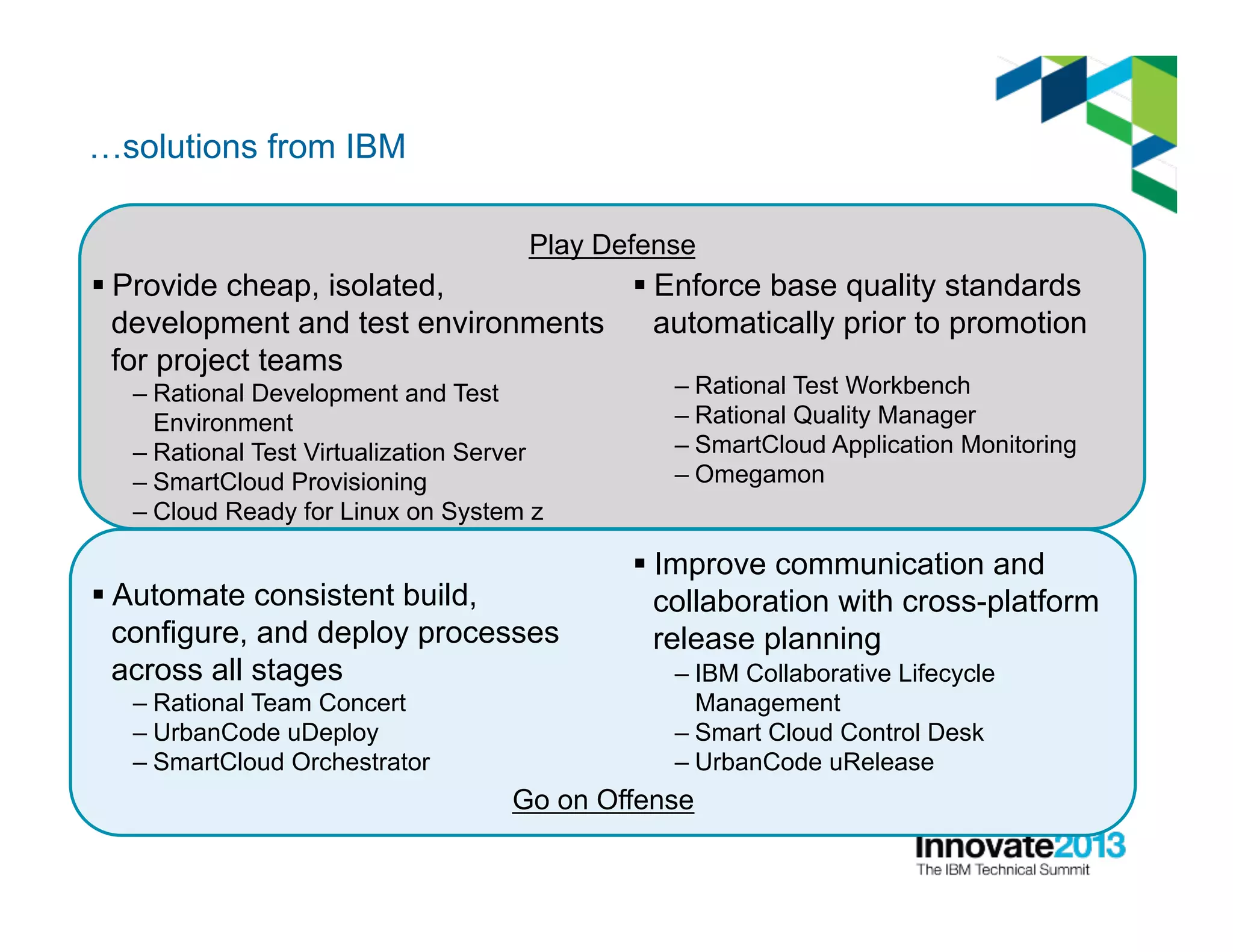 …solutions from IBM

Play Defense

▪ Provide cheap, isolated, development and test environments for project teams
– Rational Development and Test Environment
– Rational Test Virtualization Server
– SmartCloud Provisioning
– Cloud Ready for Linux on System z

▪ Enforce base quality standards automatically prior to promotion
– Rational Test Workbench
– Rational Quality Manager
– SmartCloud Application Monitoring
– Omegamon

▪ Automate consistent build, configure, and deploy processes across all stages
– Rational Team Concert
– UrbanCode uDeploy
– SmartCloud Orchestrator

▪ Improve communication and collaboration with cross-platform release planning
– IBM Collaborative Lifecycle Management
– Smart Cloud Control Desk
– UrbanCode uRelease

Go on Offense

Innovate2013
The IBM Technical Summit